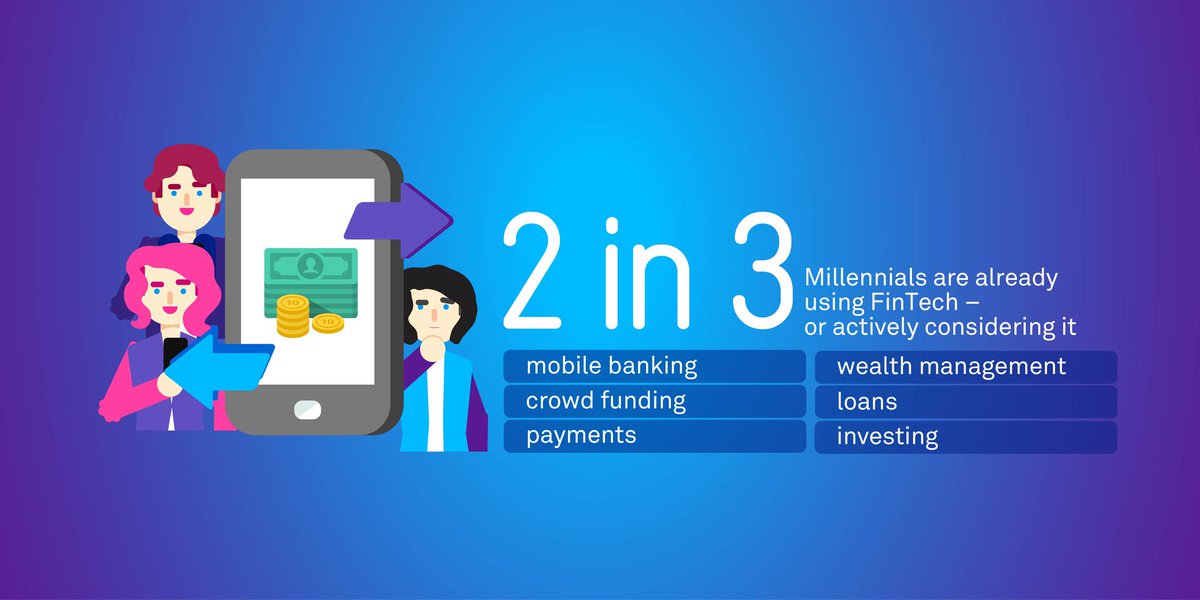 2 in 3 Millennials are already using FinTech – or actively considering it

mobile banking
crowd funding
payments

wealth management
loans
investing